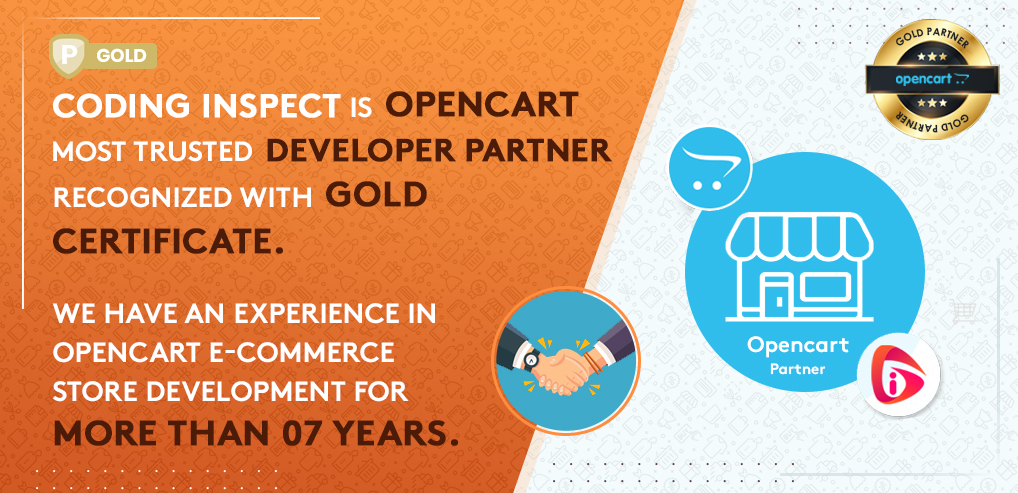 P GOLD

CODING INSPECT IS OPENCART MOST TRUSTED DEVELOPER PARTNER RECOGNIZED WITH GOLD CERTIFICATE.

WE HAVE AN EXPERIENCE IN OPENCART E-COMMERCE STORE DEVELOPMENT FOR MORE THAN 07 YEARS.

GOLD PARTNER
opencart
GOLD PARTNER

Opencart
Partner